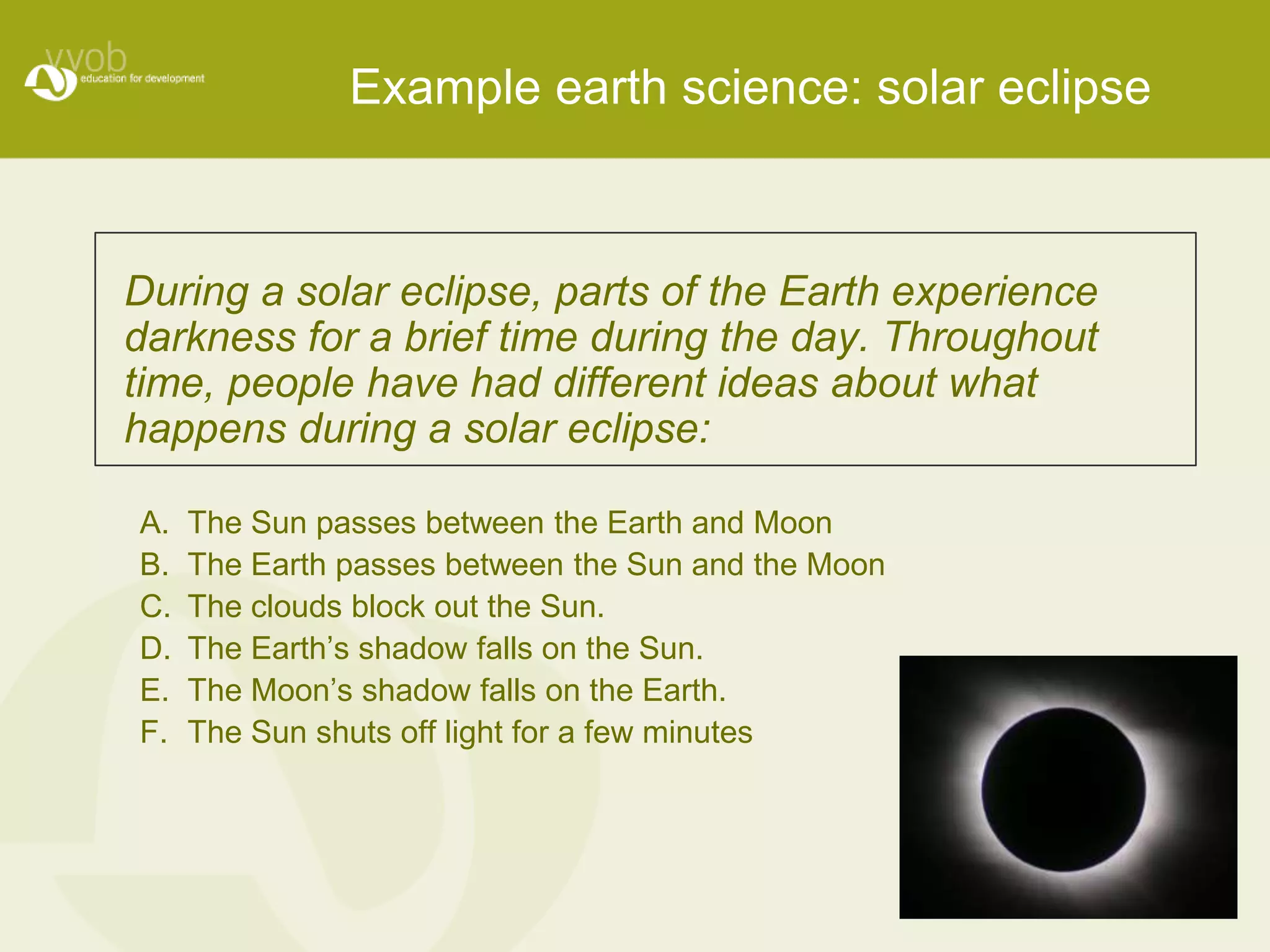 vvob
education for development

Example earth science: solar eclipse

During a solar eclipse, parts of the Earth experience darkness for a brief time during the day. Throughout time, people have had different ideas about what happens during a solar eclipse:

A. The Sun passes between the Earth and Moon
B. The Earth passes between the Sun and the Moon
C. The clouds block out the Sun.
D. The Earth's shadow falls on the Sun.
E. The Moon's shadow falls on the Earth.
F. The Sun shuts off light for a few minutes